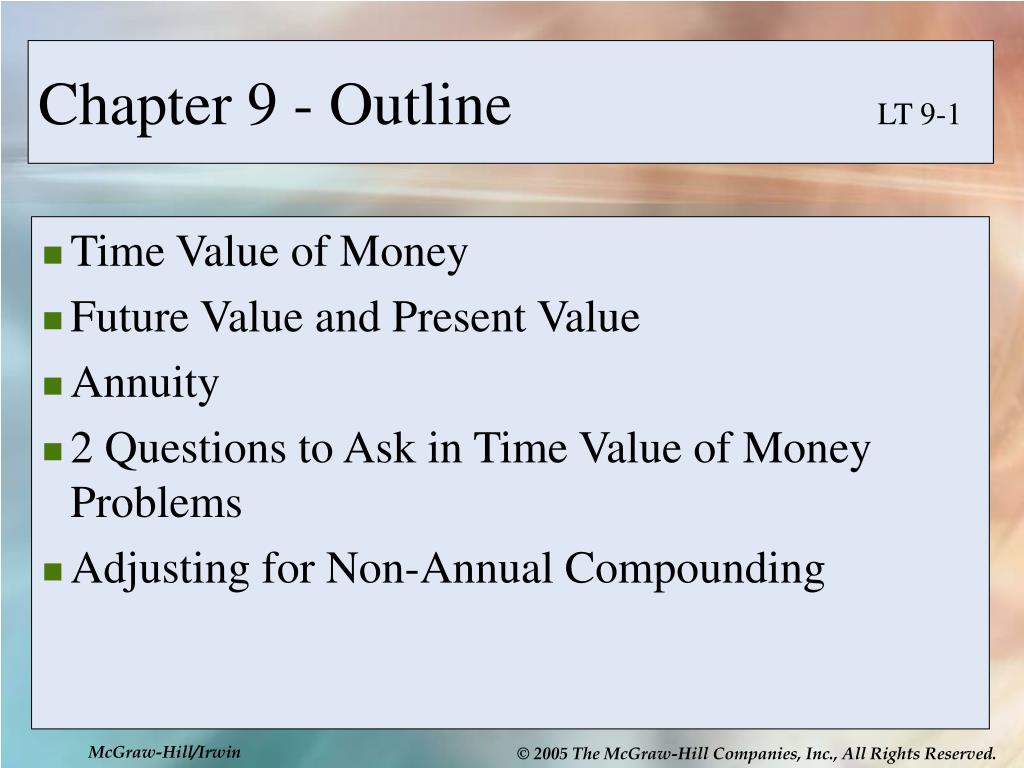 Chapter 9 - Outline

LT 9-1

- Time Value of Money
- Future Value and Present Value
- Annuity
- 2 Questions to Ask in Time Value of Money Problems
- Adjusting for Non-Annual Compounding

McGraw-Hill/Irwin

© 2005 The McGraw-Hill Companies, Inc., All Rights Reserved.